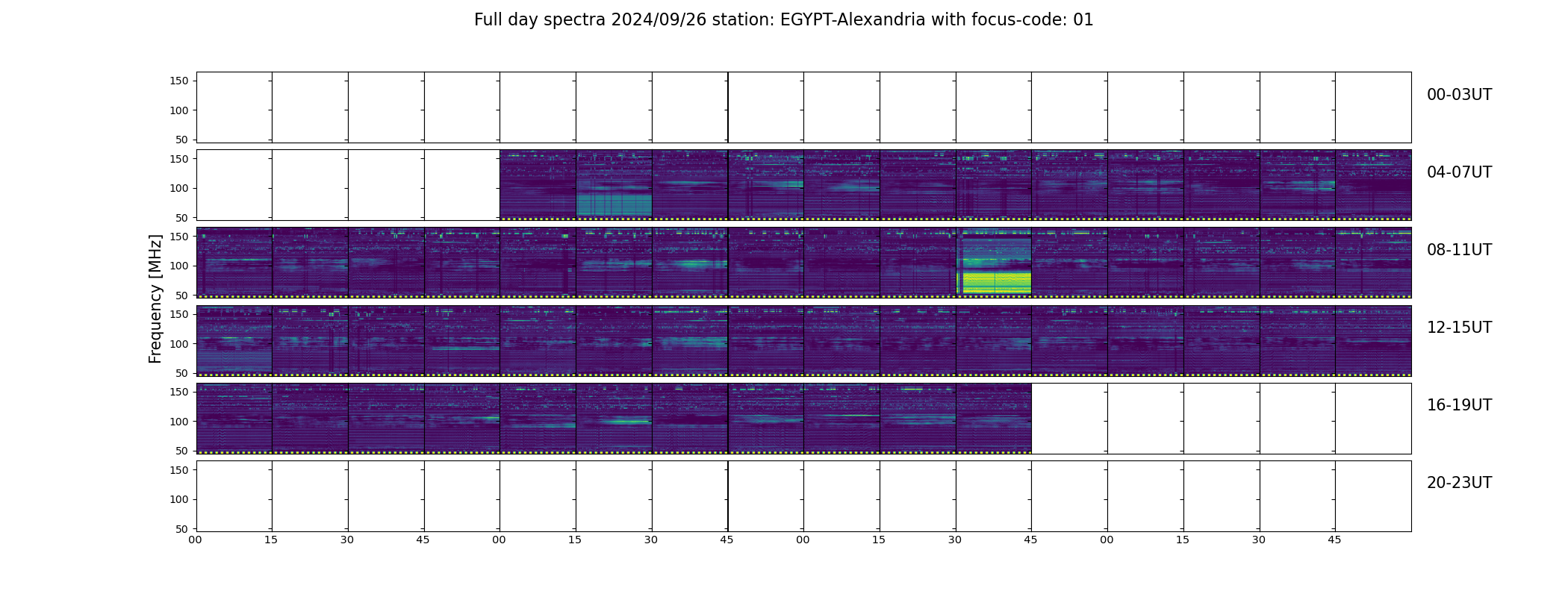 Full day spectra 2024/09/26 station: EGYPT-Alexandria with focus-code: 01

Frequency [MHz]

150
100
50
00-03UT

150
100
50
04-07UT

150
100
50
08-11UT

150
100
50
12-15UT

150
100
50
16-19UT

150
100
50
20-23UT

00 15 30 45 00 15 30 45 00 15 30 45 00 15 30 45